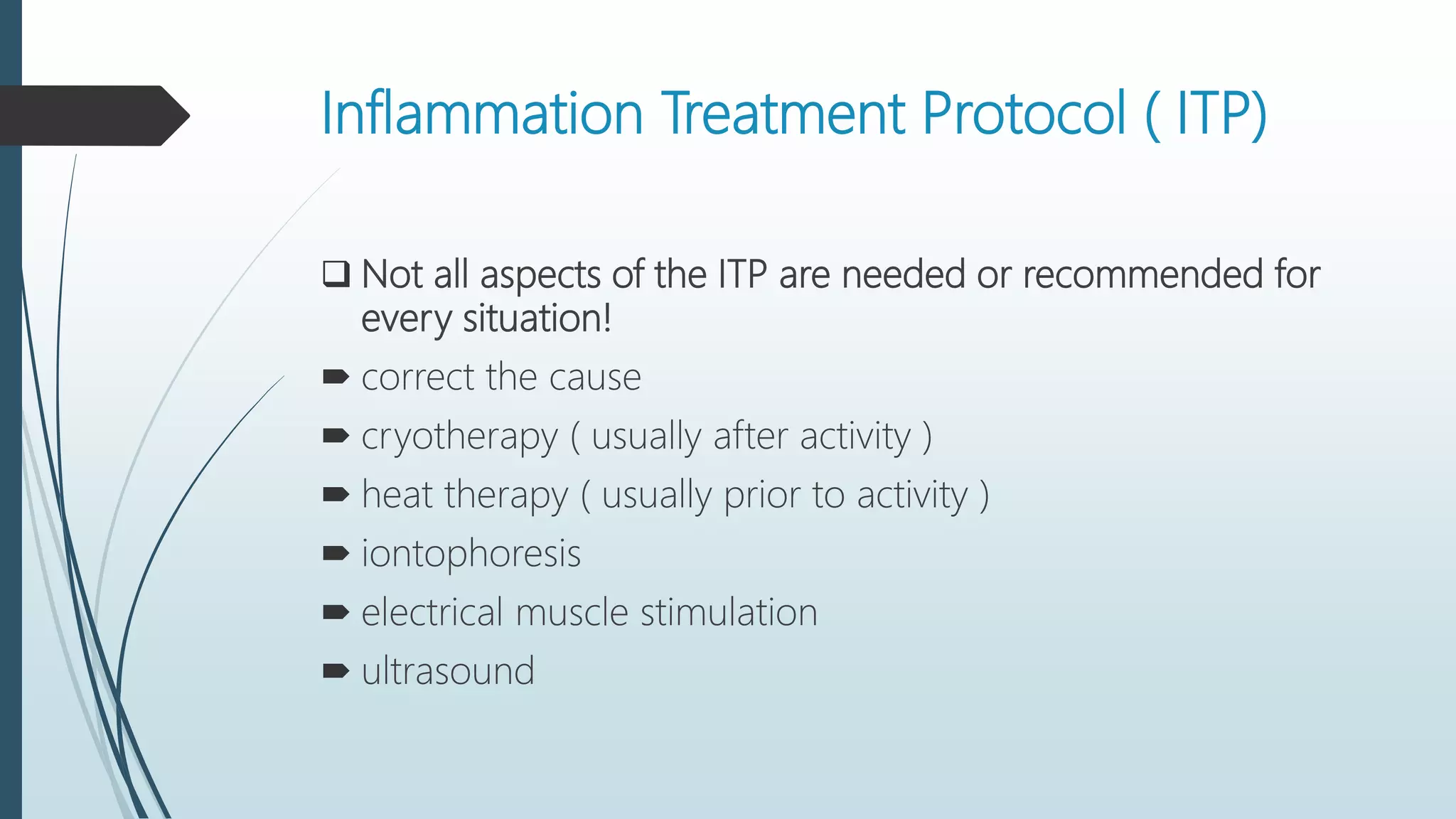 Inflammation Treatment Protocol ( ITP)

❑ Not all aspects of the ITP are needed or recommended for every situation!

➨ correct the cause

➨ cryotherapy ( usually after activity )

➨ heat therapy ( usually prior to activity )

➨ iontophoresis

➨ electrical muscle stimulation

➨ ultrasound